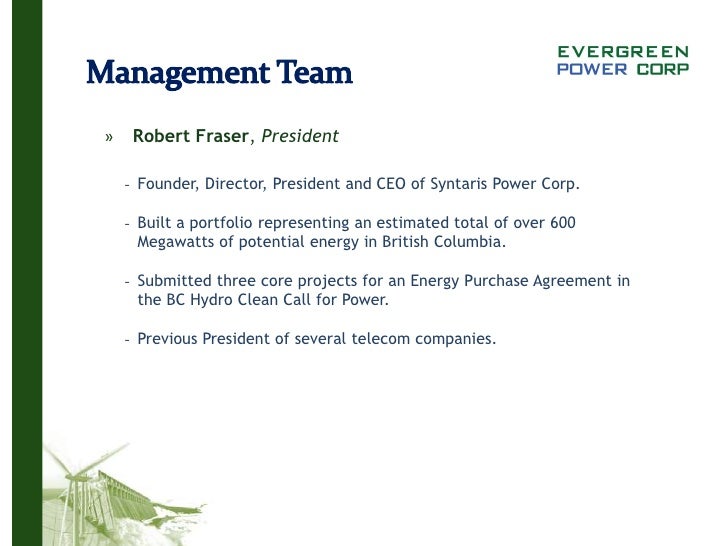 Management Team

EVERGREEN
POWER CORP

» Robert Fraser, President

- Founder, Director, President and CEO of Syntaris Power Corp.

- Built a portfolio representing an estimated total of over 600 Megawatts of potential energy in British Columbia.

- Submitted three core projects for an Energy Purchase Agreement in the BC Hydro Clean Call for Power.

- Previous President of several telecom companies.